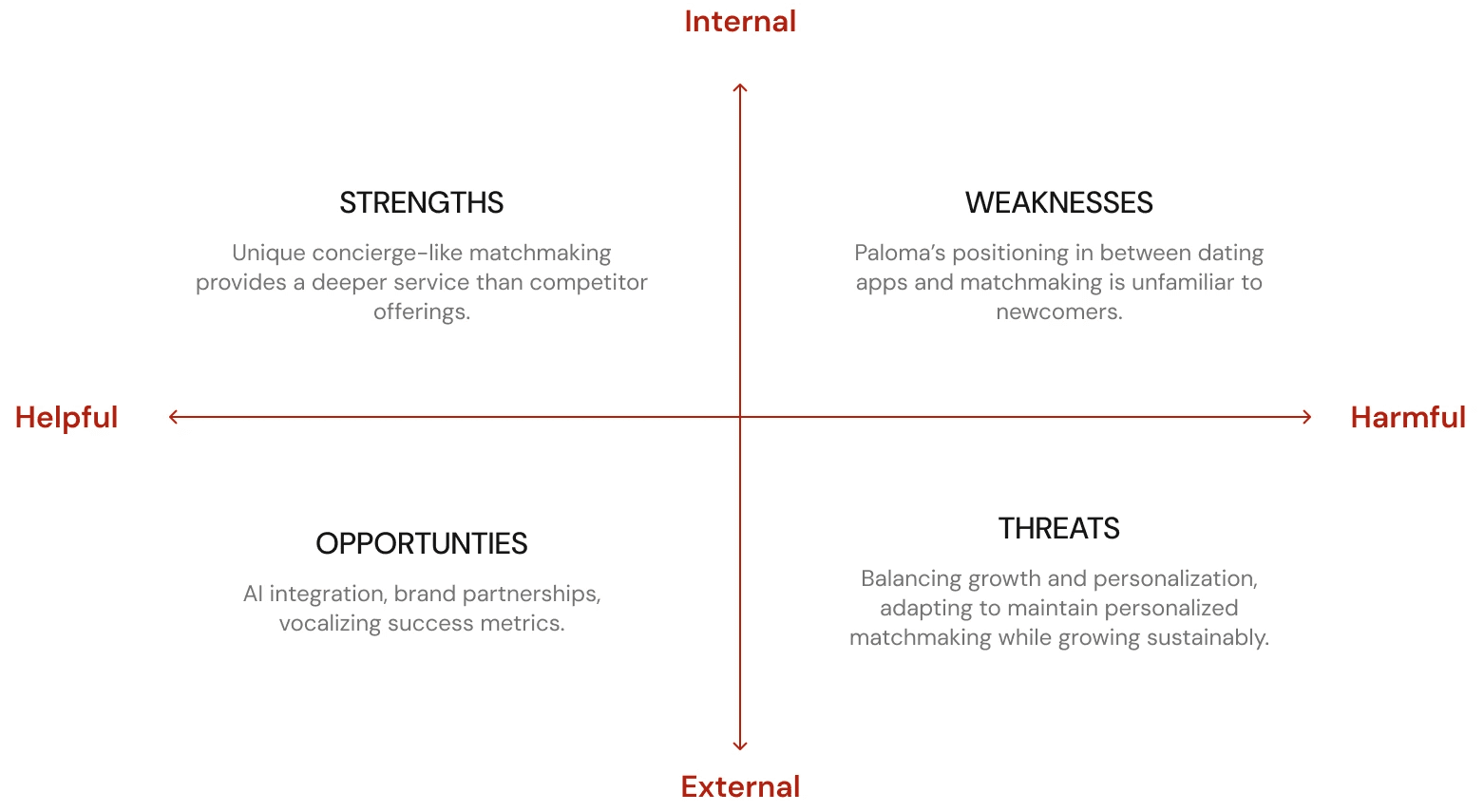 Internal

STRENGTHS

Unique concierge-like matchmaking provides a deeper service than competitor offerings.

WEAKNESSES

Paloma's positioning in between dating apps and matchmaking is unfamiliar to newcomers.

Helpful

Harmful

OPPORTUNTIES

AI integration, brand partnerships, vocalizing success metrics.

THREATS

Balancing growth and personalization, adapting to maintain personalized matchmaking while growing sustainably.

External